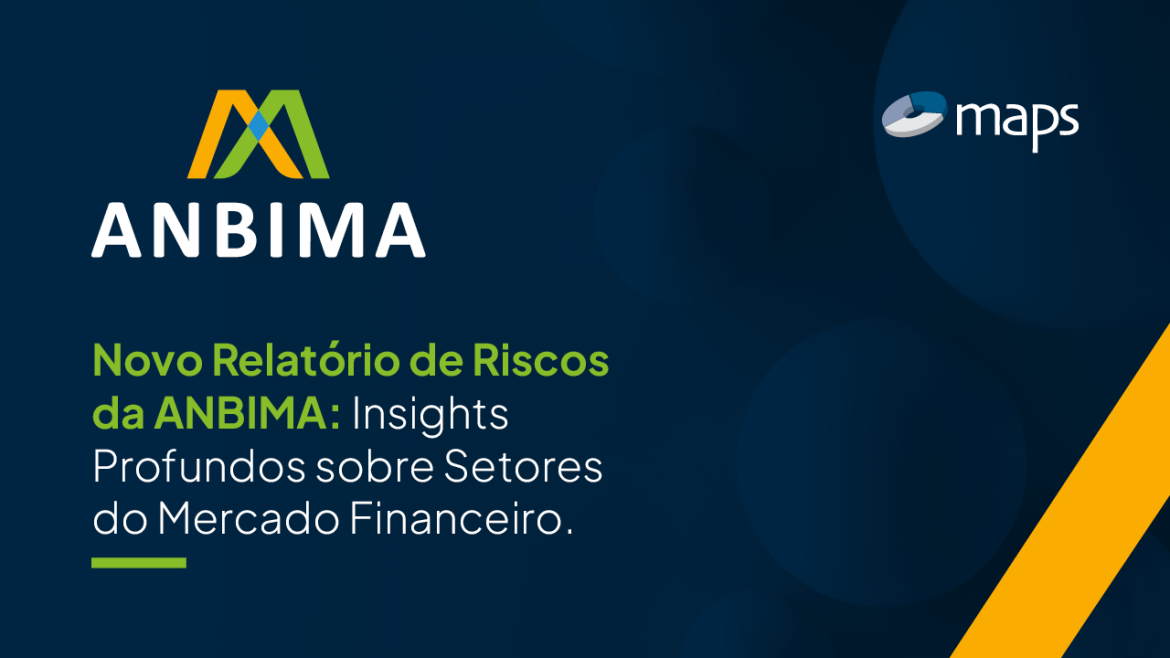 ANBIMA

maps

Novo Relatório de Riscos da ANBIMA: Insights Profundos sobre Setores do Mercado Financeiro.